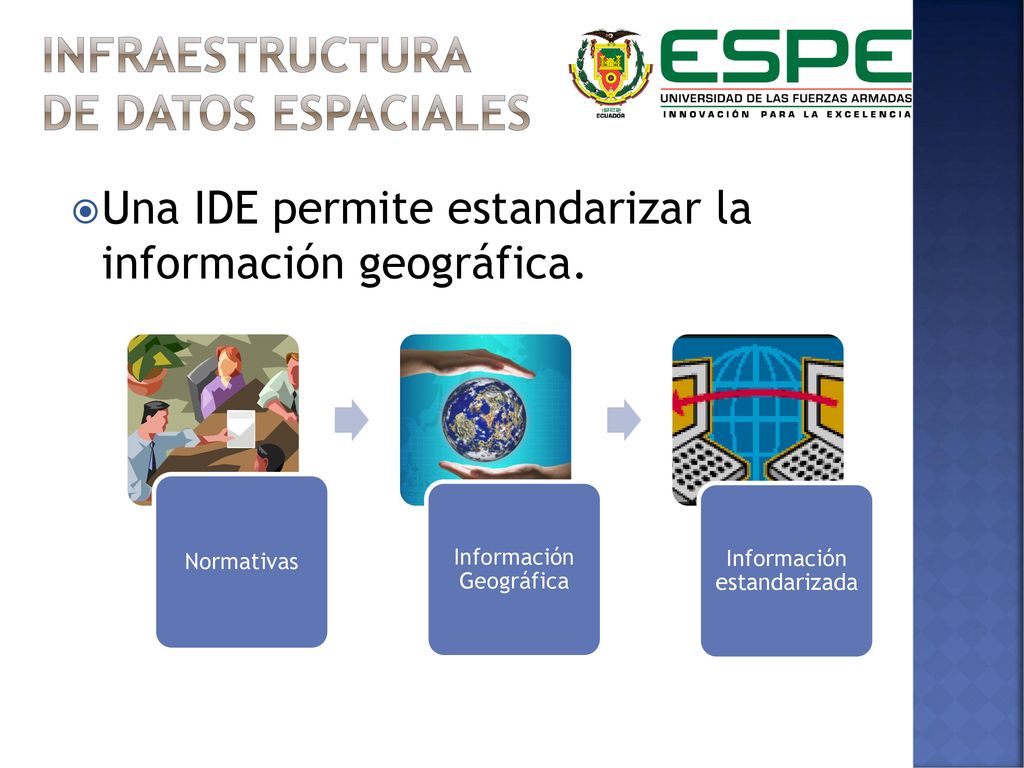 INFRAESTRUCTURA DE DATOS ESPACIALES

1922 ECUADOR

ESPE
UNIVERSIDAD DE LAS FUERZAS ARMADAS
INNOVACIÓN PARA LA EXCELENCIA

Una IDE permite estandarizar la información geográfica.

Normativas

Información Geográfica

Información estandarizada